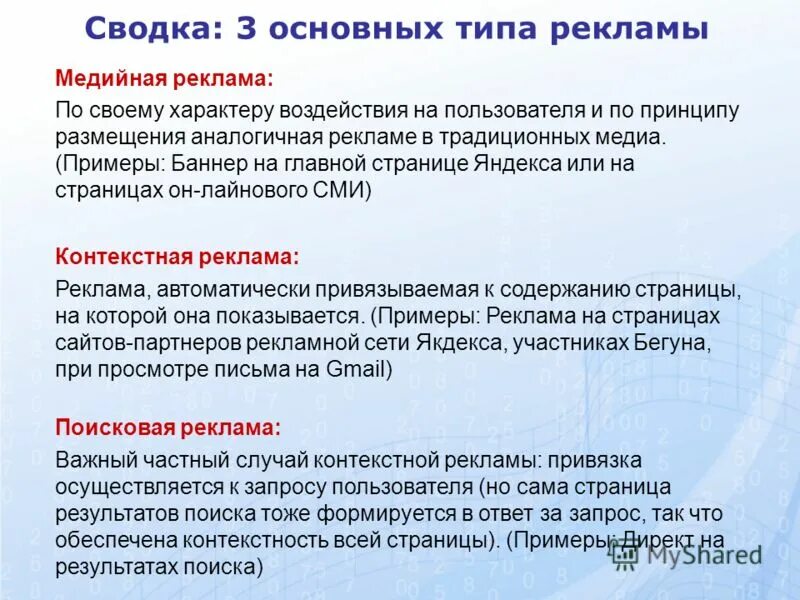 Сводка: 3 основных типа рекламы

Медийная реклама:

По своему характеру воздействия на пользователя и по принципу размещения аналогичная рекламе в традиционных медиа. (Примеры: Баннер на главной странице Яндекса или на страницах он-лайнового СМИ)

Контекстная реклама:

Реклама, автоматически привязываемая к содержанию страницы, на которой она показывается. (Примеры: Реклама на страницах сайтов-партнеров рекламной сети Якдекса, участниках Бегуна, при просмотре письма на Gmail)

Поисковая реклама:

Важный частный случай контекстной рекламы: привязка осуществляется к запросу пользователя (но сама страница результатов поиска тоже формируется в ответ за запрос, так что обеспечена контекстность всей страницы). (Примеры: Директ на результатах поиска)

MyShared